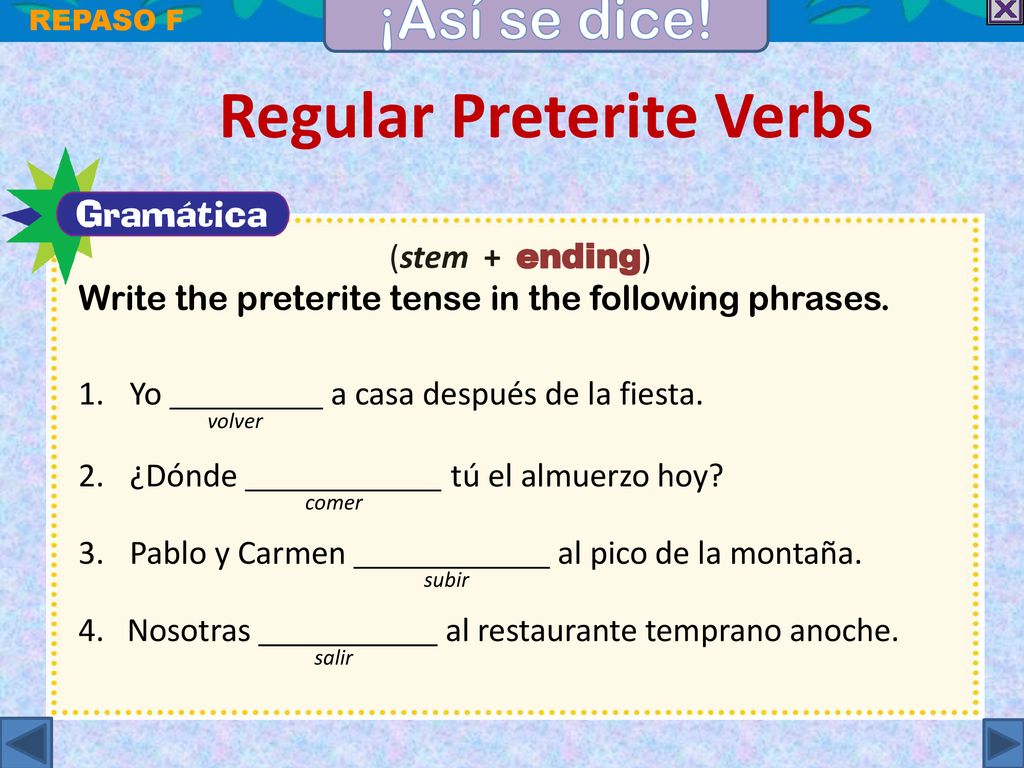 REPASO F

¡Así se dice!

Regular Preterite Verbs

Gramática

(stem + ending)

Write the preterite tense in the following phrases.

1. Yo _________ a casa después de la fiesta.
volver

2. ¿Dónde ____________ tú el almuerzo hoy?
comer

3. Pablo y Carmen ____________ al pico de la montaña.
subir

4. Nosotras ___________ al restaurante temprano anoche.
salir